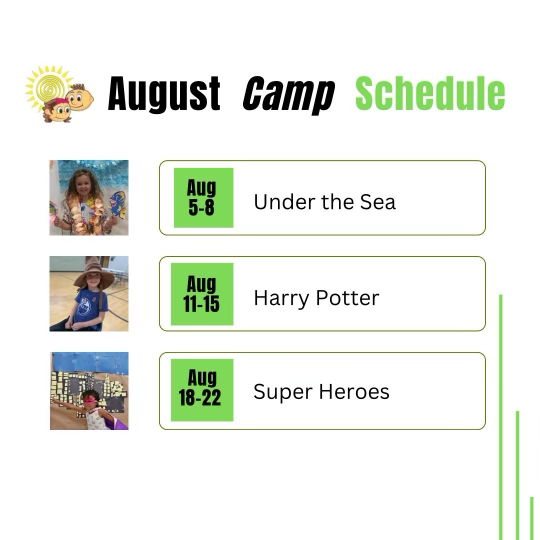 August Camp Schedule

Aug 5-8 Under the Sea

Aug 11-15 Harry Potter

Aug 18-22 Super Heroes